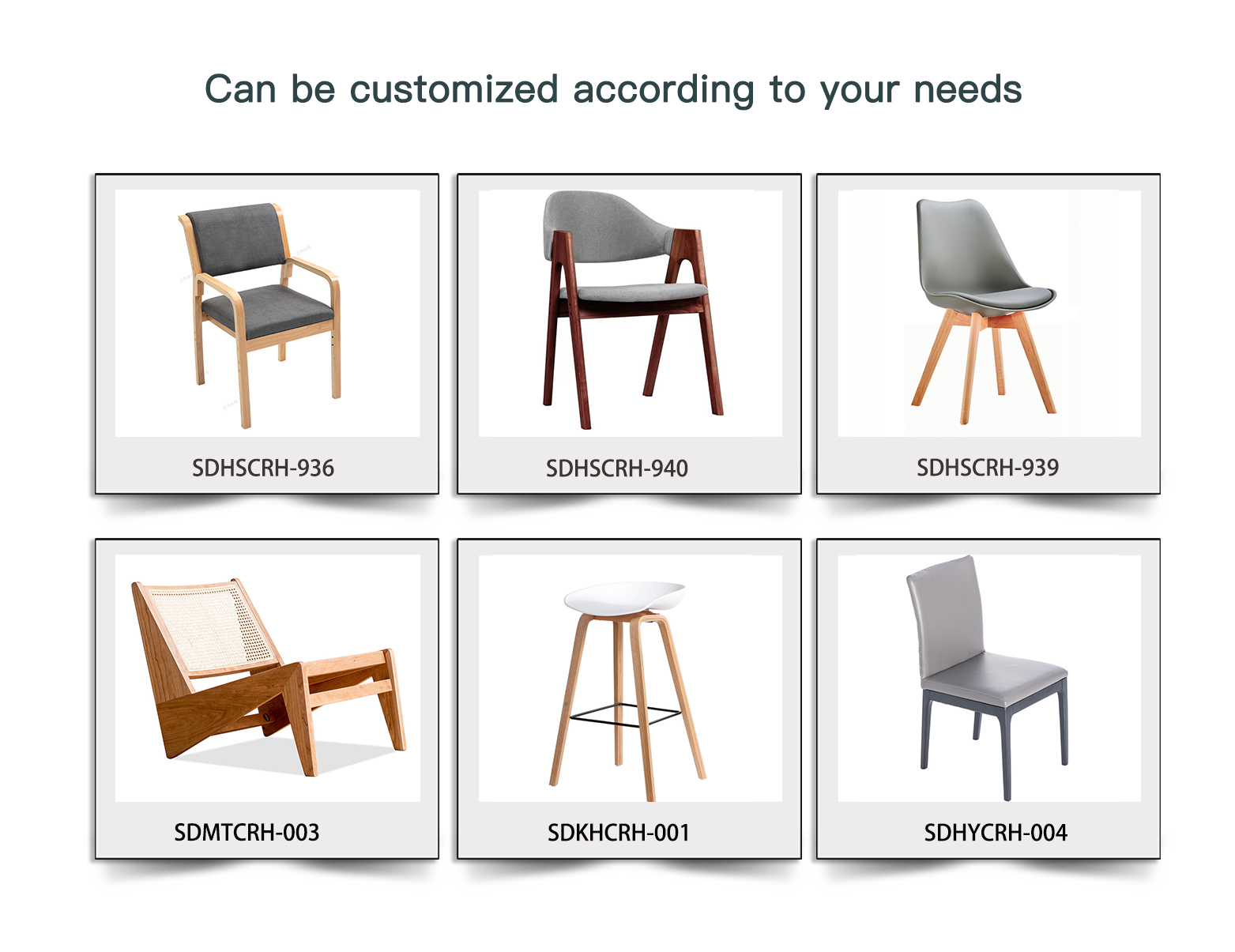 Can be customized according to your needs

SDHSCRH-936

SDHSCRH-940

SDHSCRH-939

SDMTCRH-003

SDKHCRH-001

SDHYCRH-004